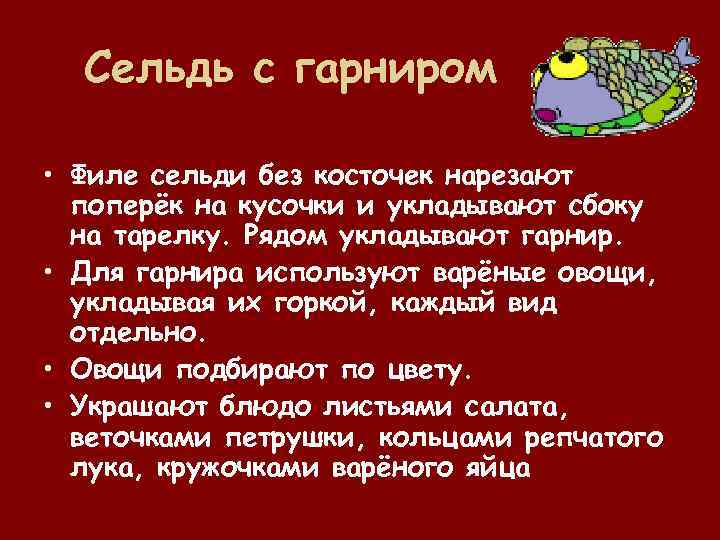 Сельдь с гарниром

• Филе сельди без косточек нарезают поперёк на кусочки и укладывают сбоку на тарелку. Рядом укладывают гарнир.

• Для гарнира используют варёные овощи, укладывая их горкой, каждый вид отдельно.

• Овощи подбирают по цвету.

• Украшают блюдо листьями салата, веточками петрушки, кольцами репчатого лука, кружочками варёного яйца